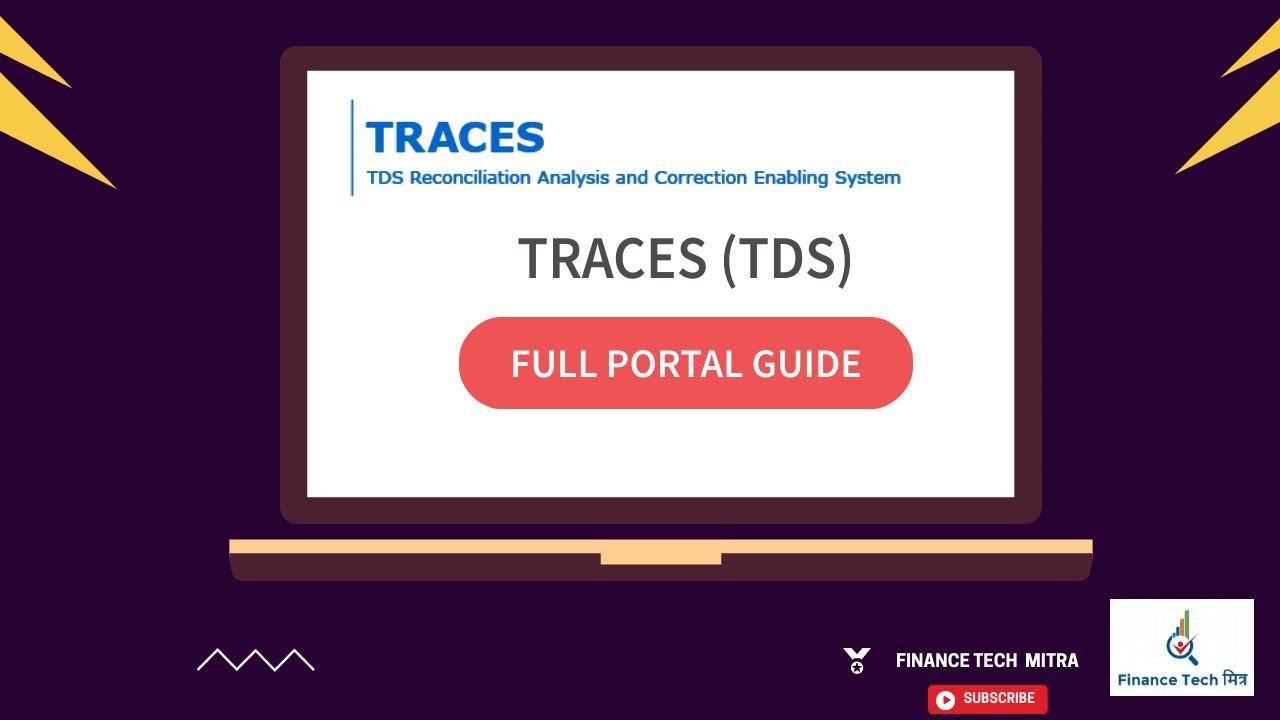 TRACES
TDS Reconciliation Analysis and Correction Enabling System

TRACES (TDS)

FULL PORTAL GUIDE

FINANCE TECH MITRA

SUBSCRIBE

Finance Tech मित्र